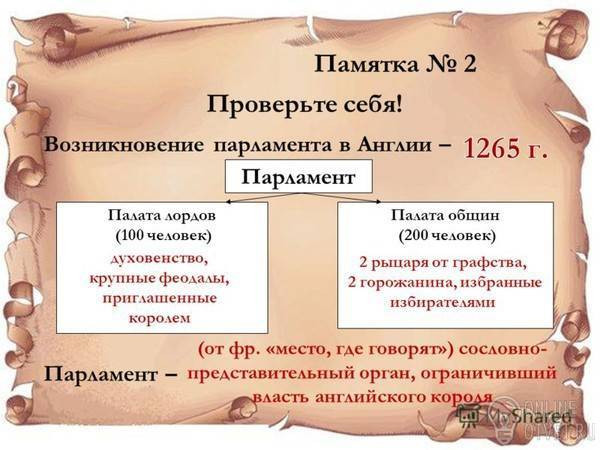 Памятка № 2

Проверьте себя!

Возникновение парламента в Англии – 1265 г.

Парламент

Палата лордов (100 человек)
духовенство, крупные феодалы, приглашенные королем

Палата общин (200 человек)
2 рыцаря от графства, 2 горожанина, избранные избирателями

Парламент – (от фр. «место, где говорят») сословно-представительный орган, ограничивший власть английского короля

MyShared
ONLINE OTVET.RU